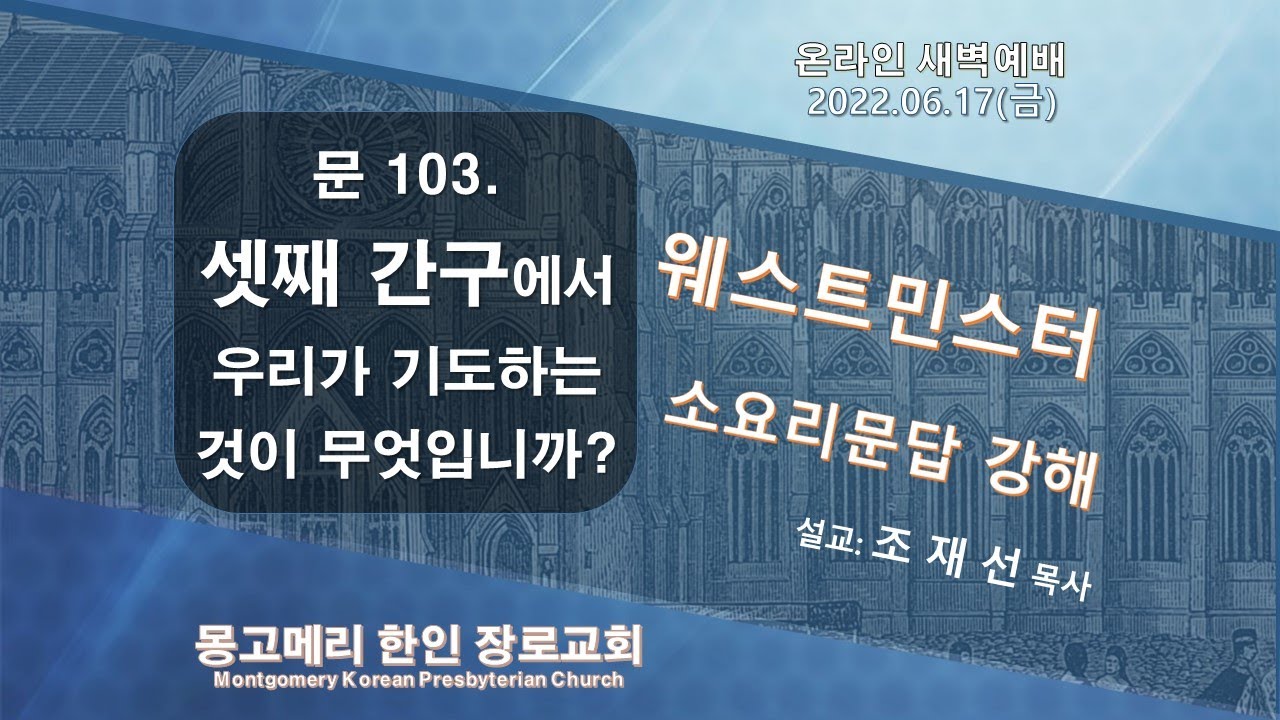 온라인 새벽예배
2022.06.17(금)

문 103.
셋째 간구에서
우리가 기도하는
것이 무엇입니까?

웨스트민스터
소요리문답 강해

설교: 조 재 선 목사

몽고메리 한인 장로교회
Montgomery Korean Presbyterian Church